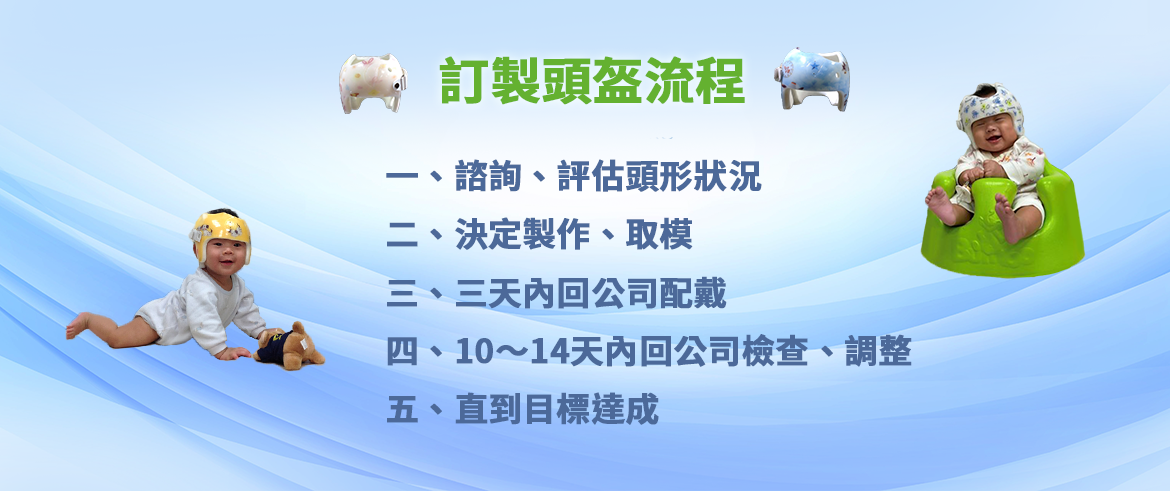 訂製頭盔流程

一、諮詢、評估頭形狀況

二、決定製作、取模

三、三天內回公司配戴

四、10～14天內回公司檢查、調整

五、直到目標達成